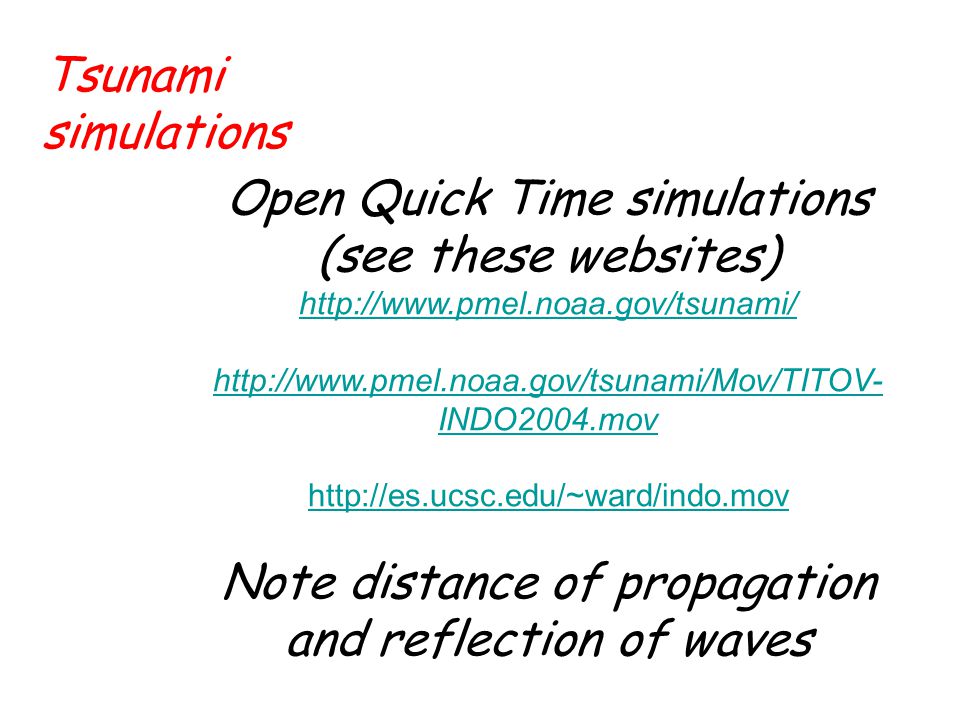 Tsunami simulations

Open Quick Time simulations (see these websites)

http://www.pmel.noaa.gov/tsunami/

http://www.pmel.noaa.gov/tsunami/Mov/TITOV-INDO2004.mov

http://es.ucsc.edu/~ward/indo.mov

Note distance of propagation and reflection of waves